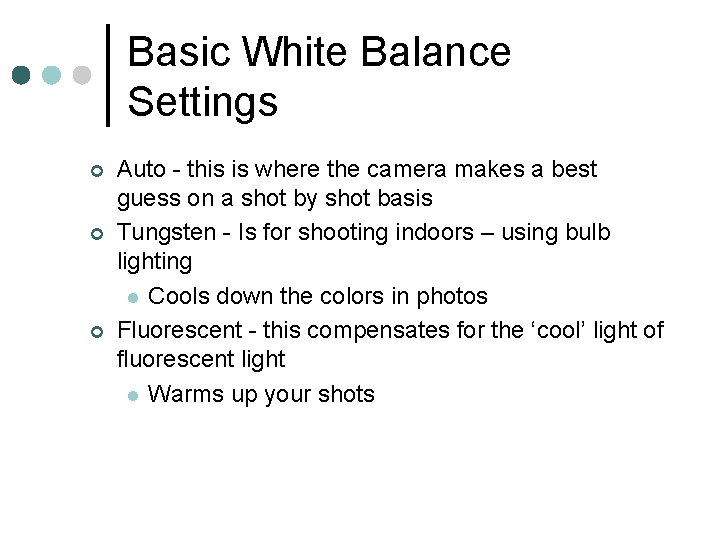 Basic White Balance Settings

Auto - this is where the camera makes a best guess on a shot by shot basis

Tungsten - Is for shooting indoors – using bulb lighting

Cools down the colors in photos

Fluorescent - this compensates for the ‘cool’ light of fluorescent light

Warms up your shots